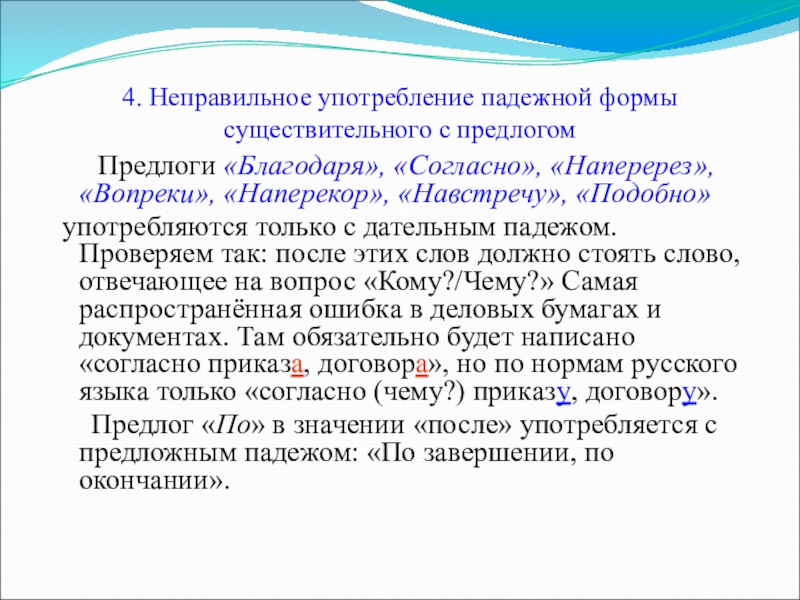 4. Неправильное употребление падежной формы существительного с предлогом

Предлоги «Благодаря», «Согласно», «Наперерез», «Вопреки», «Наперекор», «Навстречу», «Подобно» употребляются только с дательным падежом. Проверяем так: после этих слов должно стоять слово, отвечающее на вопрос «Кому?/Чему?» Самая распространённая ошибка в деловых бумагах и документах. Там обязательно будет написано «согласно приказа, договора», но по нормам русского языка только «согласно (чему?) приказу, договору».

Предлог «По» в значении «после» употребляется с предложным падежом: «По завершении, по окончании».